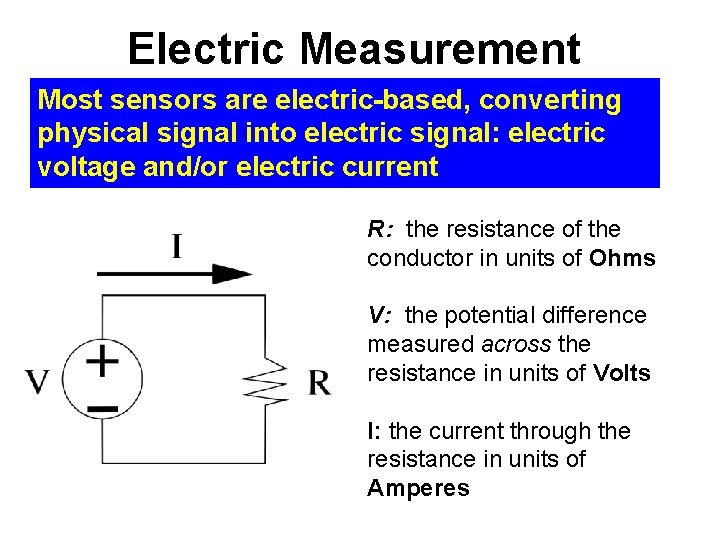 Electric Measurement

Most sensors are electric-based, converting physical signal into electric signal: electric voltage and/or electric current

I

V

+

−

R

R: the resistance of the conductor in units of Ohms

V: the potential difference measured across the resistance in units of Volts

I: the current through the resistance in units of Amperes